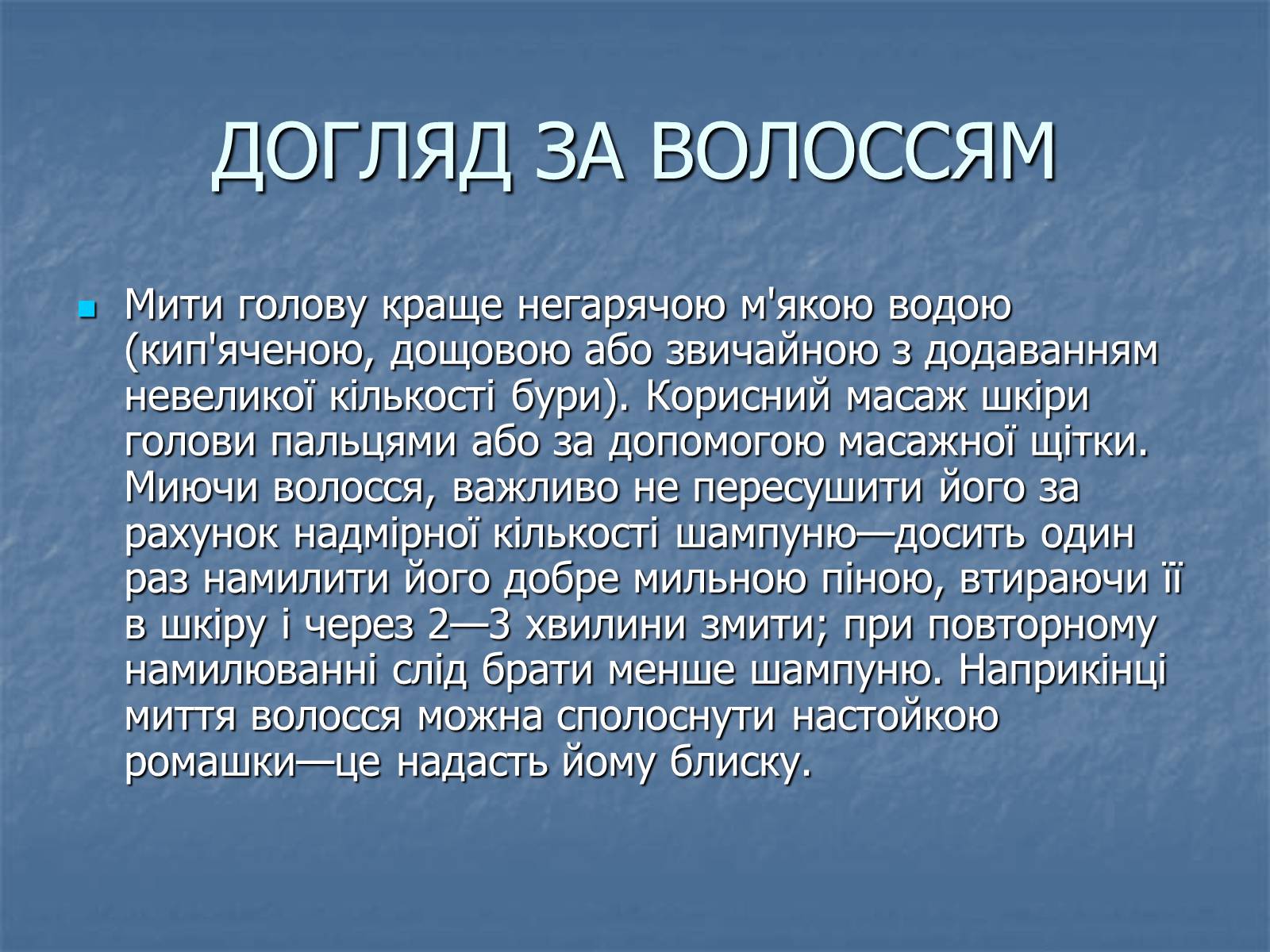 ДОГЛЯД ЗА ВОЛОССЯМ

Мити голову краще негарячою м'якою водою (кип'яченою, дощовою або звичайною з додаванням невеликої кількості бури). Корисний масаж шкіри голови пальцями або за допомогою масажної щітки. Миючи волосся, важливо не пересушити його за рахунок надмірної кількості шампуню—досить один раз намилити його добре мильною піною, втираючи її в шкіру і через 2—3 хвилини змити; при повторному намилюванні слід брати менше шампуню. Наприкінці миття волосся можна сполоснути настойкою ромашки—це надасть йому блиску.